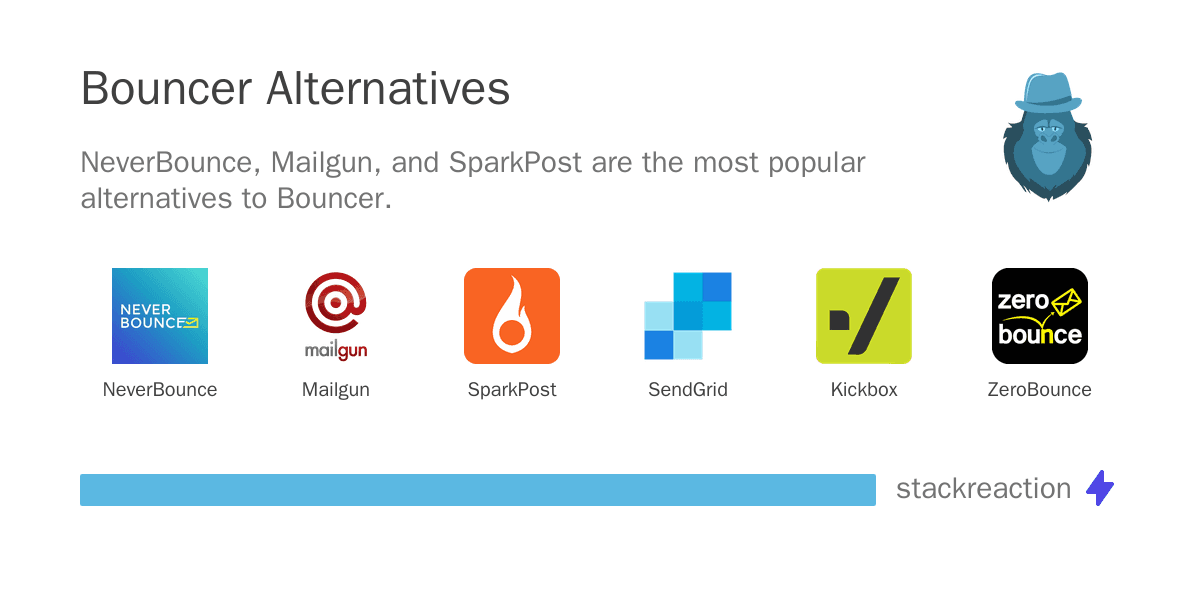 Bouncer Alternatives

NeverBounce, Mailgun, and SparkPost are the most popular alternatives to Bouncer.

NEVER BOUNCE

NeverBounce

mailgun

Mailgun

SparkPost

SendGrid

Kickbox

zero bounce

ZeroBounce

stackreaction